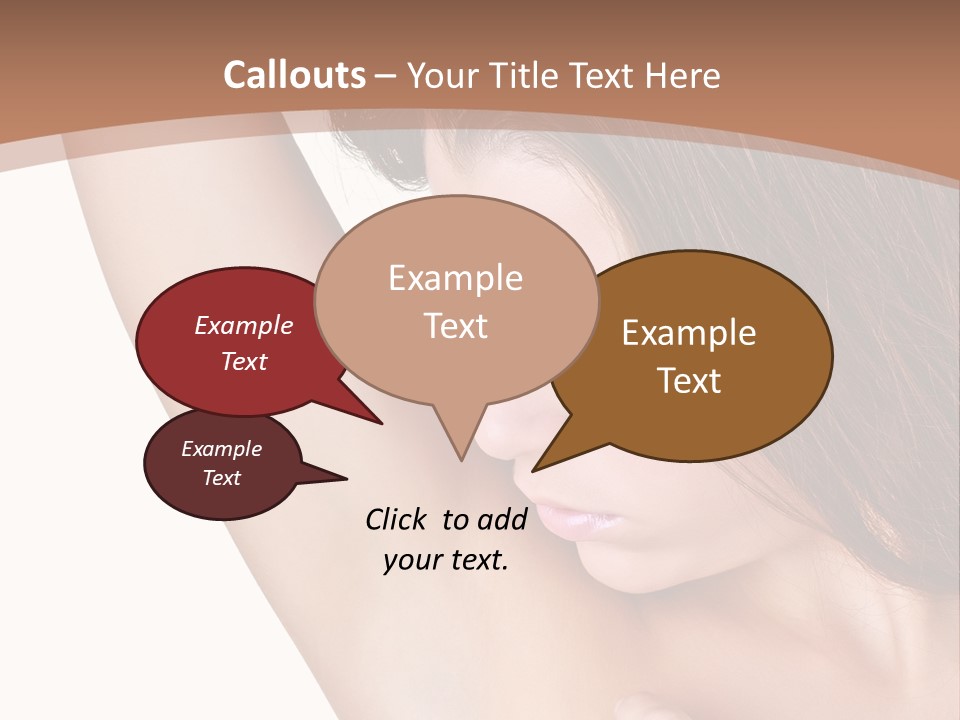 Callouts – Your Title Text Here

Example Text

Example Text

Example Text

Example Text

Click to add your text.